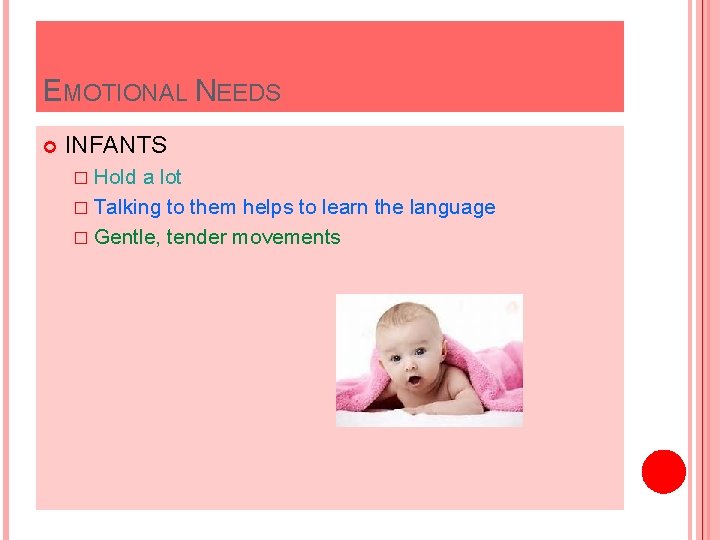 EMOTIONAL NEEDS

INFANTS

Hold a lot

Talking to them helps to learn the language

Gentle, tender movements